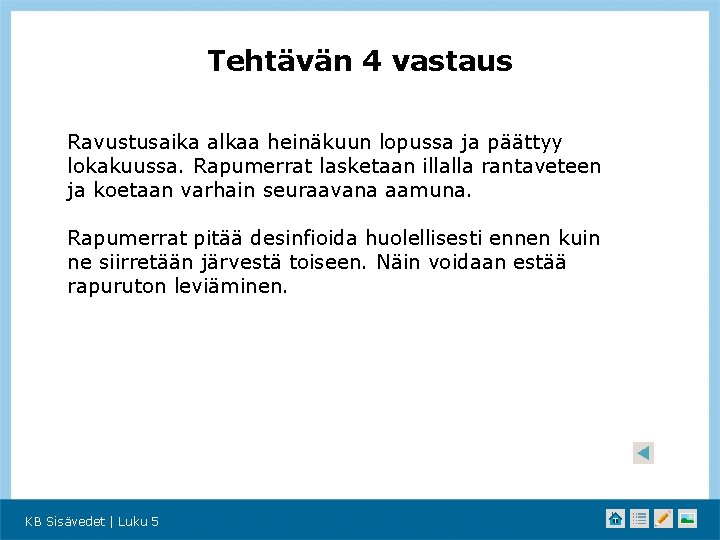 Tehtävän 4 vastaus

Ravustusaika alkaa heinäkuun lopussa ja päättyy lokakuussa. Rapumerrat lasketaan illalla rantaveteen ja koetaan varhain seuraavana aamuna.

Rapumerrat pitää desinfioida huolellisesti ennen kuin ne siirretään järvestä toiseen. Näin voidaan estää rapuruton leviäminen.

KB Sisävedet | Luku 5